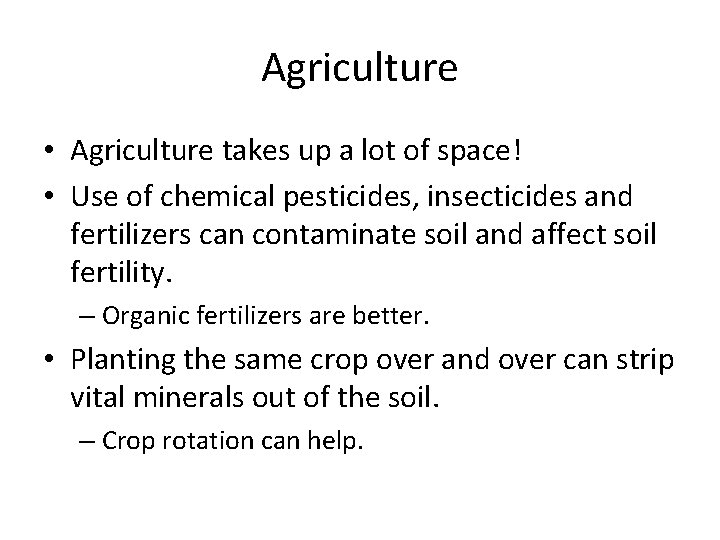 Agriculture

• Agriculture takes up a lot of space!
• Use of chemical pesticides, insecticides and fertilizers can contaminate soil and affect soil fertility.
– Organic fertilizers are better.
• Planting the same crop over and over can strip vital minerals out of the soil.
– Crop rotation can help.